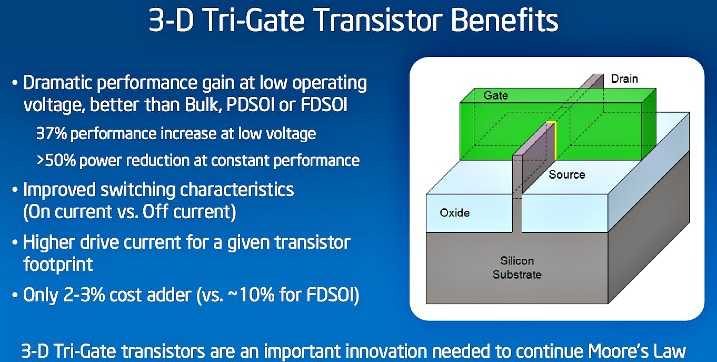 3-D Tri-Gate Transistor Benefits

• Dramatic performance gain at low operating voltage, better than Bulk, PDSOI or FDSOI

37% performance increase at low voltage

>50% power reduction at constant performance

• Improved switching characteristics (On current vs. Off current)

• Higher drive current for a given transistor footprint

• Only 2-3% cost adder (vs. ~10% for FDSOI)

Drain

Gate

Source

Oxide

Silicon Substrate

3-D Tri-Gate transistors are an important innovation needed to continue Moore's Law